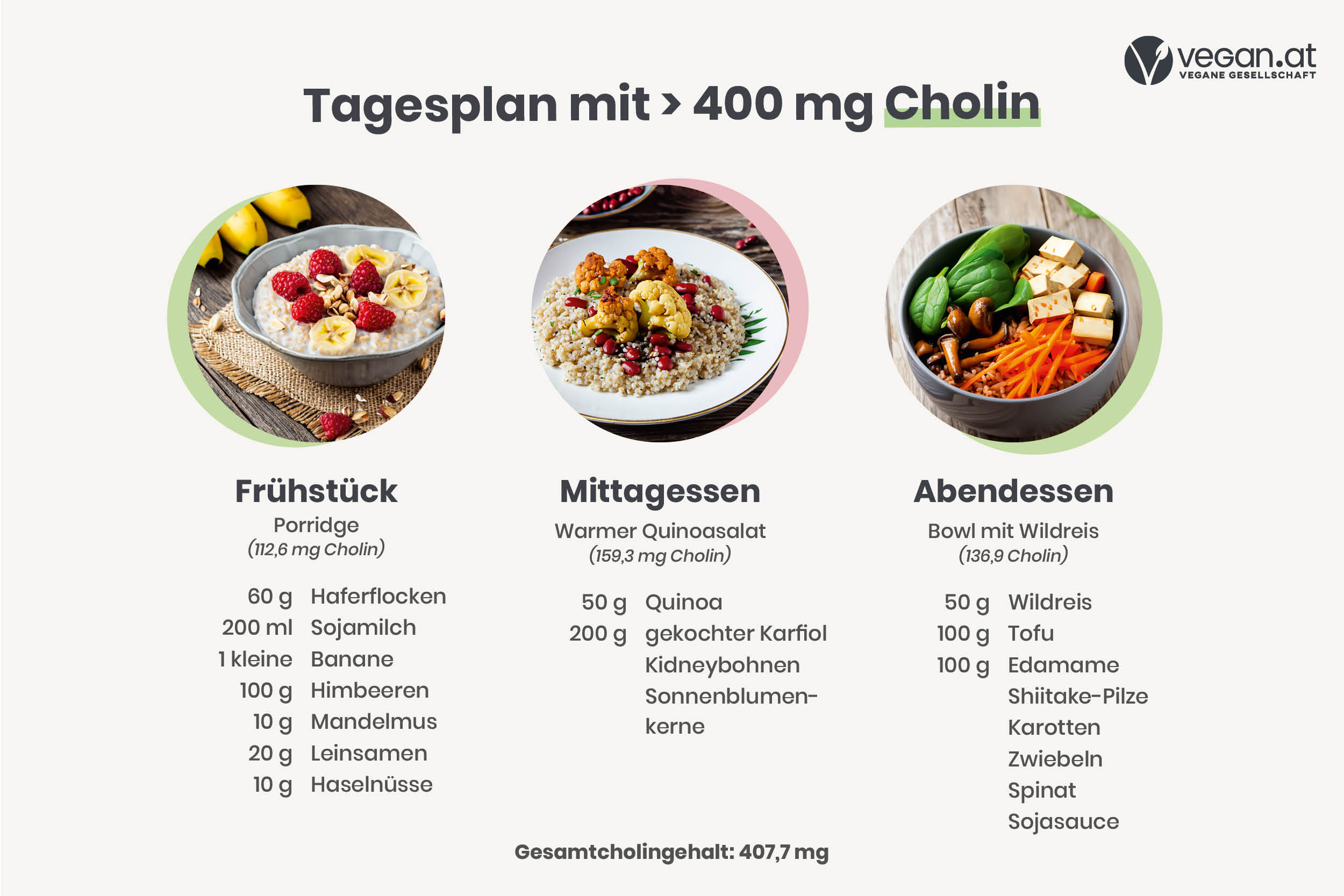 vegan.at
VEGANE GESELLSCHAFT

Tagesplan mit > 400 mg Cholin

Frühstück
Porridge
(112,6 mg Cholin)

60 g Haferflocken
200 ml Sojamilch
1 kleine Banane
100 g Himbeeren
10 g Mandelmus
20 g Leinsamen
10 g Haselnüsse

Mittagessen
Warmer Quinoasalat
(159,3 mg Cholin)

50 g Quinoa
200 g gekochter Karfiol
Kidneybohnen
Sonnenblumenkerne

Abendessen
Bowl mit Wildreis
(136,9 Cholin)

50 g Wildreis
100 g Tofu
100 g Edamame
Shiitake-Pilze
Karotten
Zwiebeln
Spinat
Sojasauce

Gesamtcholingehalt: 407,7 mg